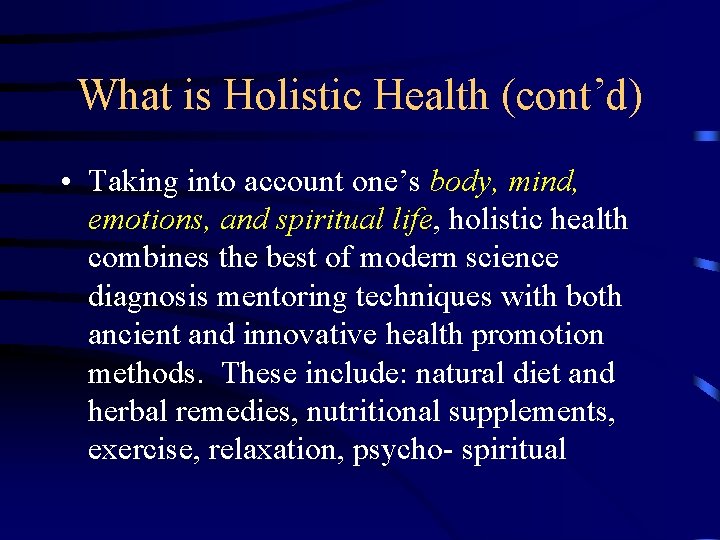 What is Holistic Health (cont’d)

• Taking into account one’s body, mind, emotions, and spiritual life, holistic health combines the best of modern science diagnosis mentoring techniques with both ancient and innovative health promotion methods. These include: natural diet and herbal remedies, nutritional supplements, exercise, relaxation, psycho- spiritual